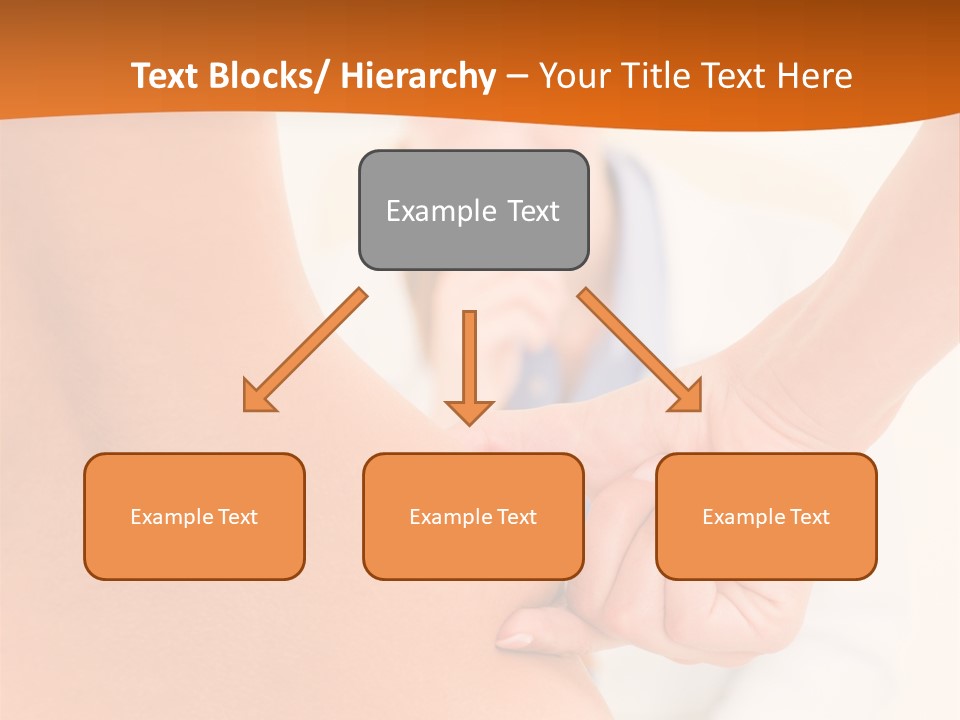 Text Blocks/ Hierarchy – Your Title Text Here

Example Text

Example Text

Example Text

Example Text